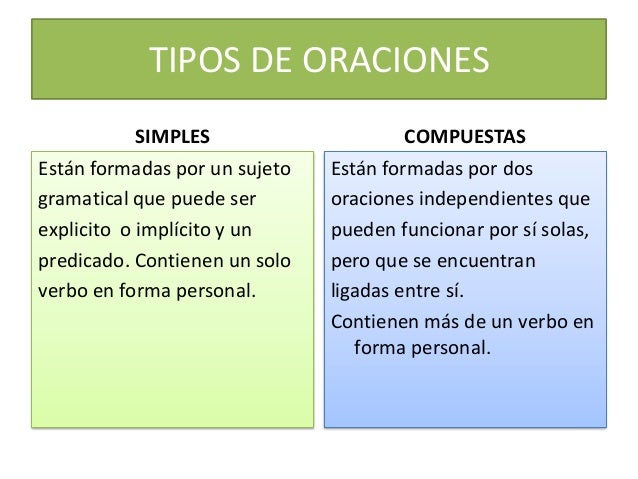 TIPOS DE ORACIONES

SIMPLES

Están formadas por un sujeto gramatical que puede ser explicito o implícito y un predicado. Contienen un solo verbo en forma personal.

COMPUESTAS

Están formadas por dos oraciones independientes que pueden funcionar por sí solas, pero que se encuentran ligadas entre sí.

Contienen más de un verbo en forma personal.